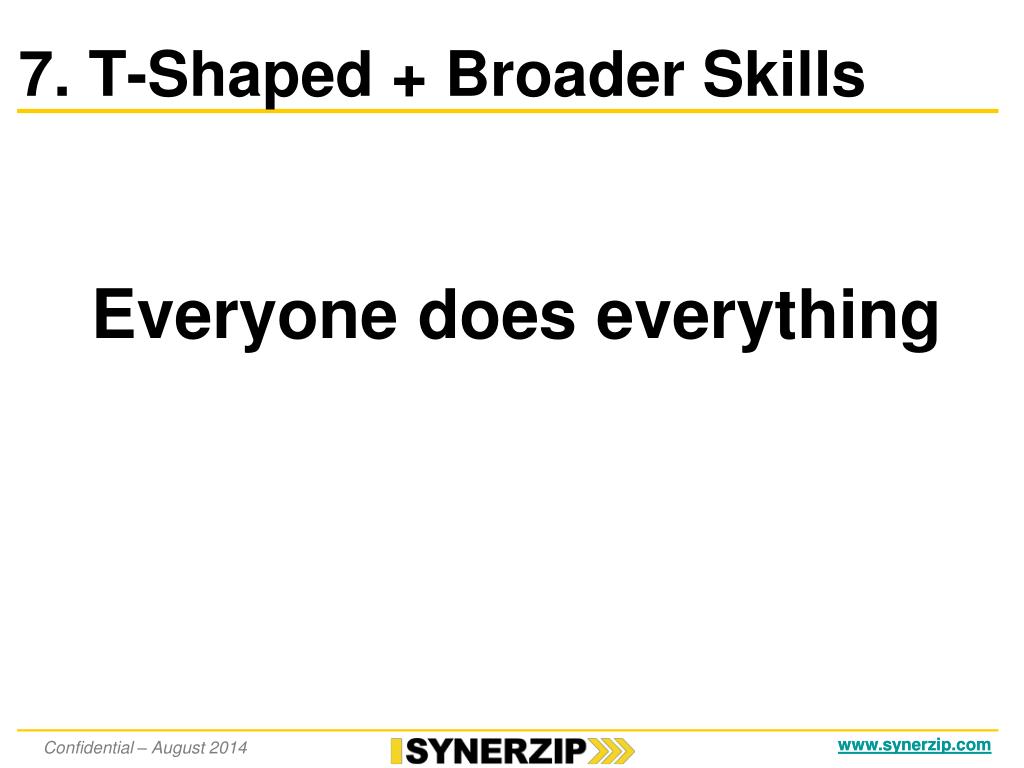 7. T-Shaped + Broader Skills

Everyone does everything

Confidential – August 2014

SYNERZIP

www.synerzip.com